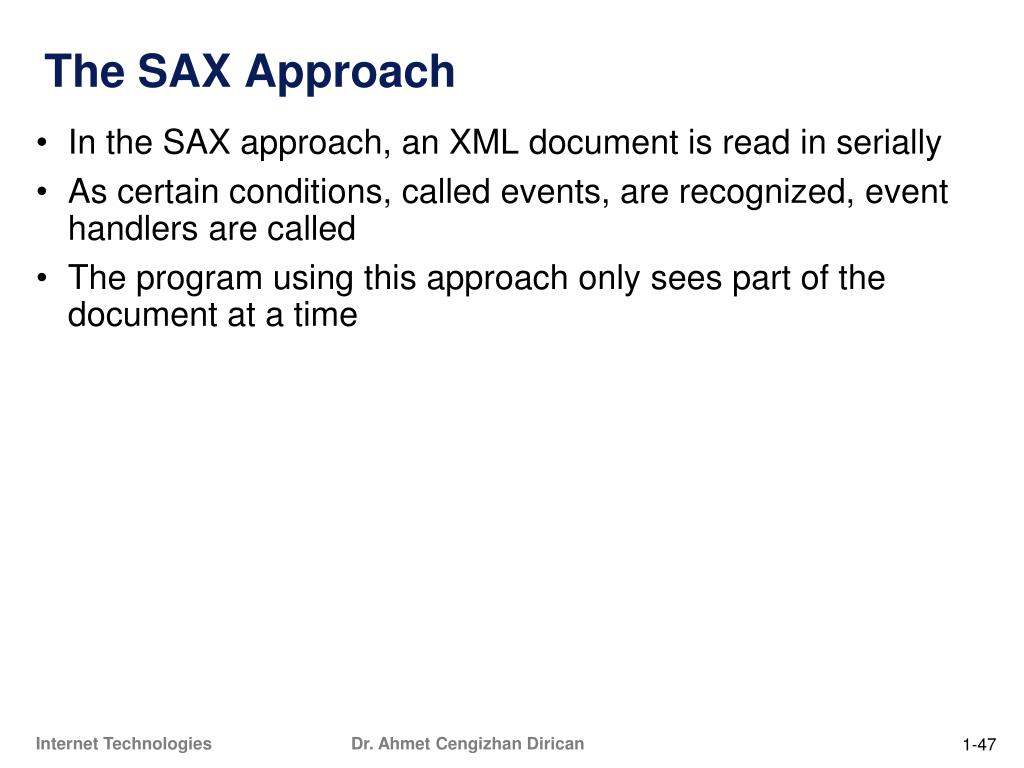 The SAX Approach

• In the SAX approach, an XML document is read in serially
• As certain conditions, called events, are recognized, event handlers are called
• The program using this approach only sees part of the document at a time

Internet Technologies Dr. Ahmet Cengizhan Dirican 1-47